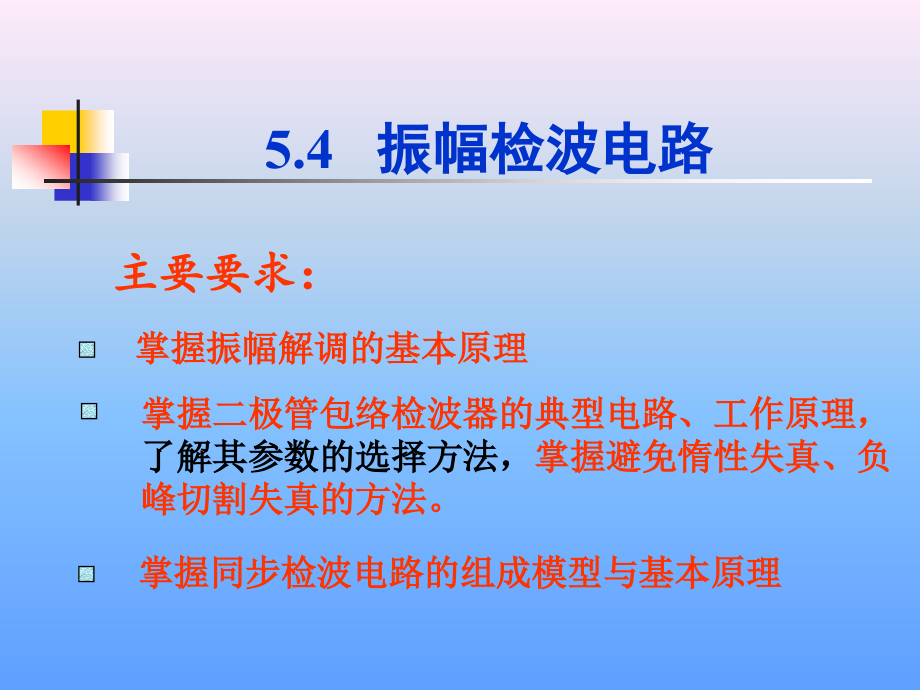 5.4 振幅检波电路

主要要求：

掌握振幅解调的基本原理

掌握二极管包络检波器的典型电路、工作原理，了解其参数的选择方法，掌握避免惰性失真、负峰切割失真的方法。

掌握同步检波电路的组成模型与基本原理